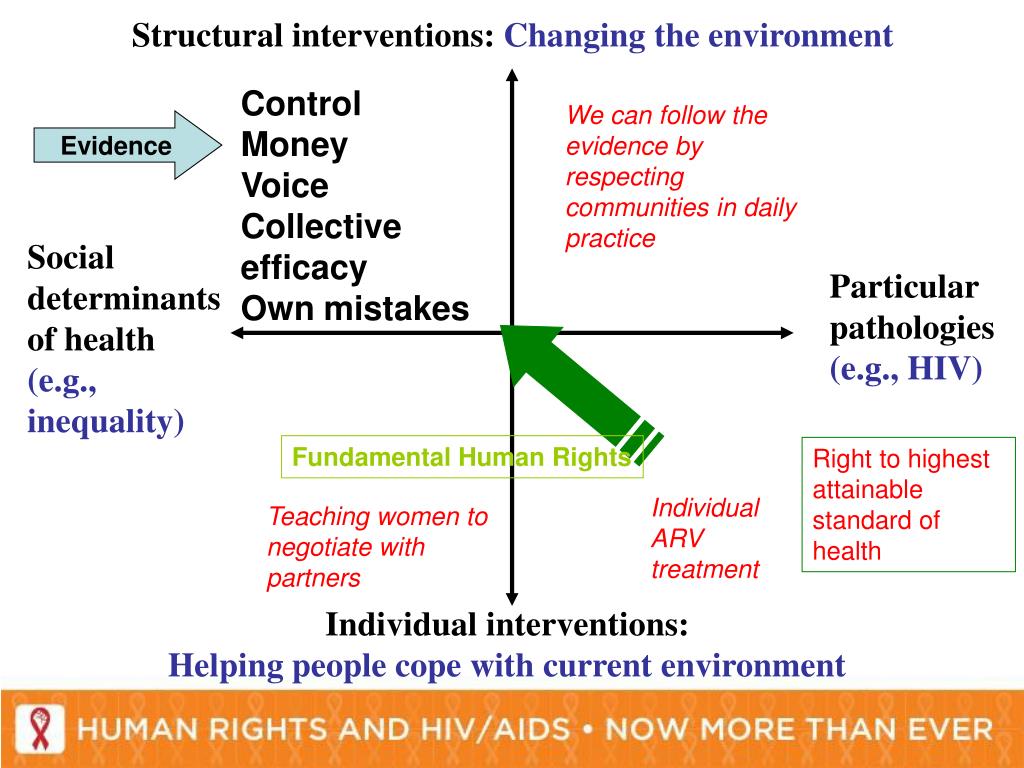 Structural interventions: Changing the environment

Evidence

Control
Money
Voice
Collective efficacy
Own mistakes

We can follow the evidence by respecting communities in daily practice

Social determinants of health (e.g., inequality)

Particular pathologies (e.g., HIV)

Fundamental Human Rights

Right to highest attainable standard of health

Teaching women to negotiate with partners

Individual ARV treatment

Individual interventions:
Helping people cope with current environment

HUMAN RIGHTS AND HIV/AIDS • NOW MORE THAN EVER